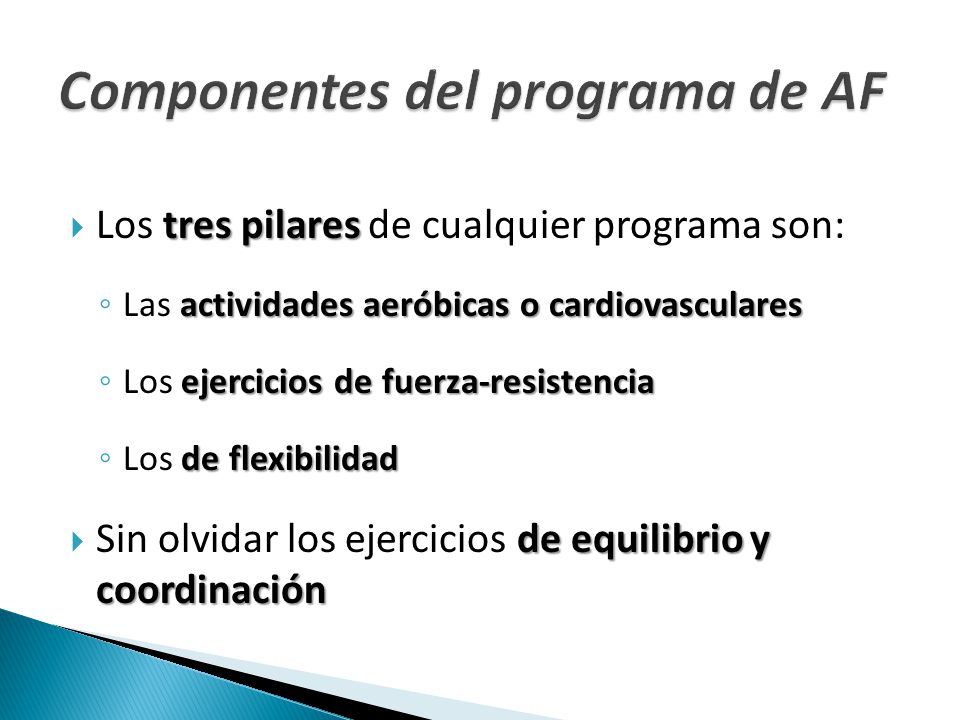 Componentes del programa de AF

Los tres pilares de cualquier programa son:

Las actividades aeróbicas o cardiovasculares

Los ejercicios de fuerza-resistencia

Los de flexibilidad

Sin olvidar los ejercicios de equilibrio y coordinación